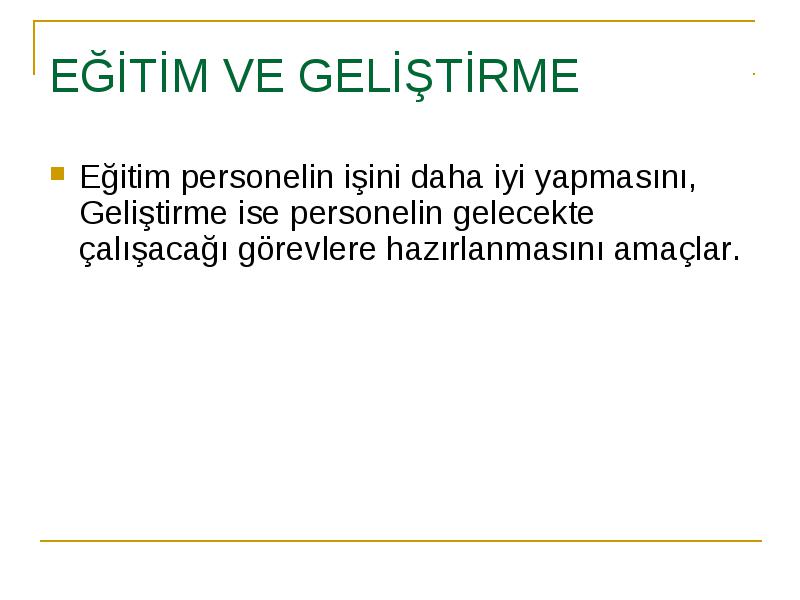 EĞİTİM VE GELİŞTİRME

Eğitim personelin işini daha iyi yapmasını, Geliştirme ise personelin gelecekte çalışacağı görevlere hazırlanmasını amaçlar.